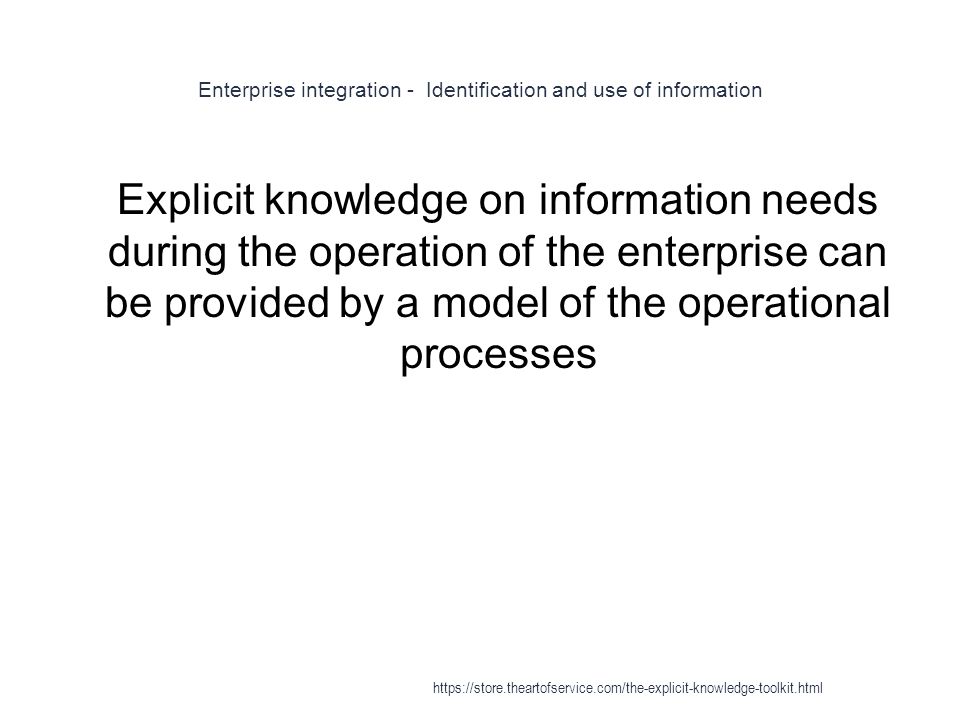 Enterprise integration - Identification and use of information

Explicit knowledge on information needs during the operation of the enterprise can be provided by a model of the operational processes

https://store.theartofservice.com/the-explicit-knowledge-toolkit.html